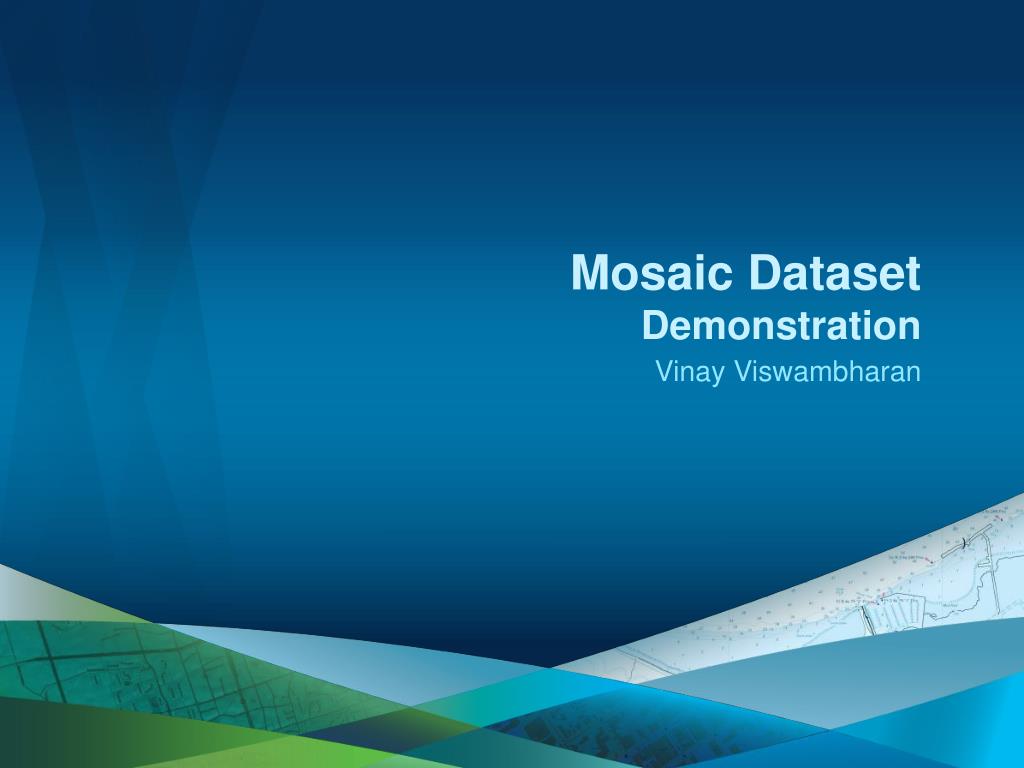 Mosaic Dataset
Demonstration
Vinay Viswambharan